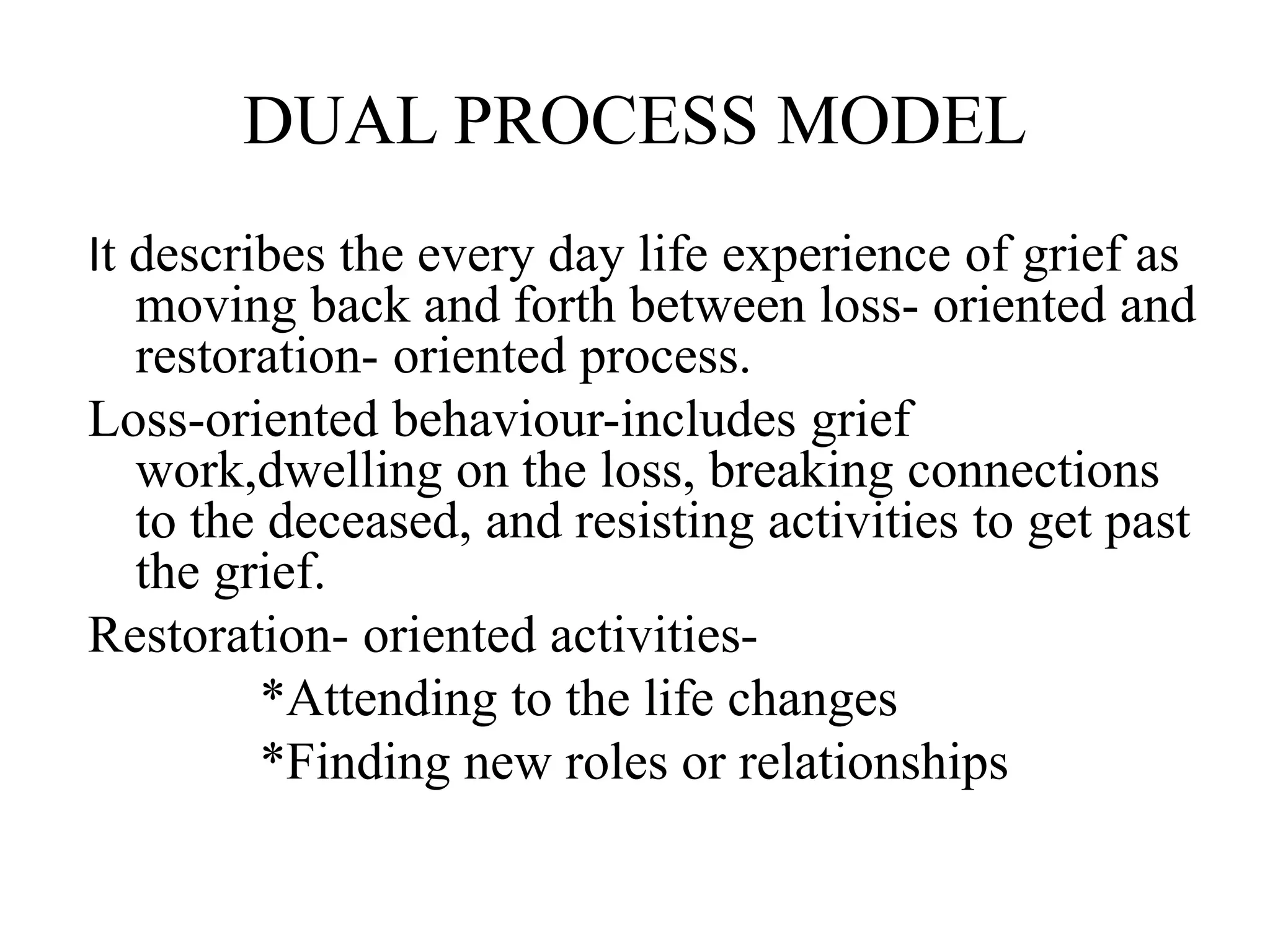 DUAL PROCESS MODEL

It describes the every day life experience of grief as moving back and forth between loss- oriented and restoration- oriented process.

Loss-oriented behaviour-includes grief work,dwelling on the loss, breaking connections to the deceased, and resisting activities to get past the grief.

Restoration- oriented activities-

*Attending to the life changes

*Finding new roles or relationships